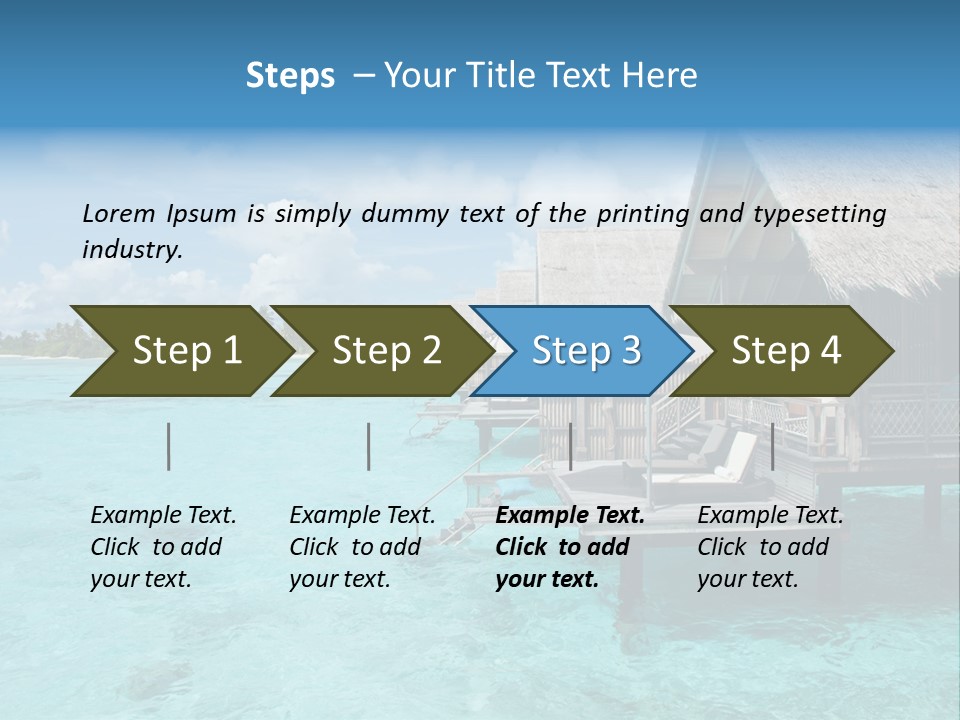 Steps – Your Title Text Here

Lorem Ipsum is simply dummy text of the printing and typesetting industry.

Step 1

Step 2

Step 3

Step 4

Example Text. Click to add your text.

Example Text. Click to add your text.

Example Text. Click to add your text.

Example Text. Click to add your text.